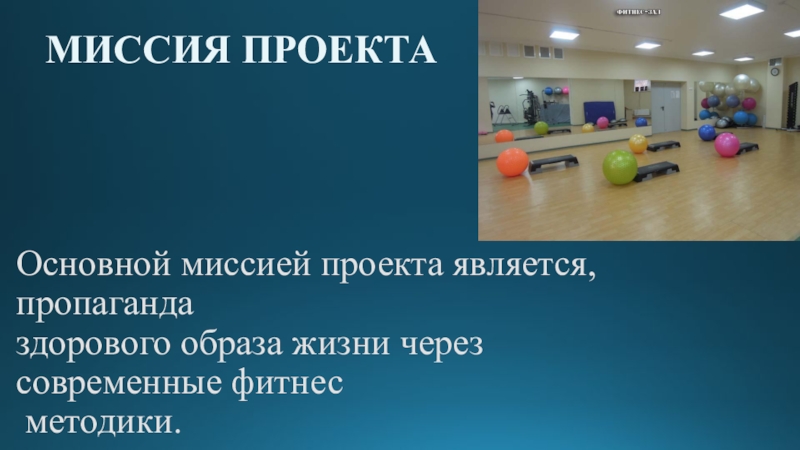 МИССИЯ ПРОЕКТА

ФИТНЕС-ЗАЛ

Основной миссией проекта является, пропаганда здорового образа жизни через современные фитнес методики.